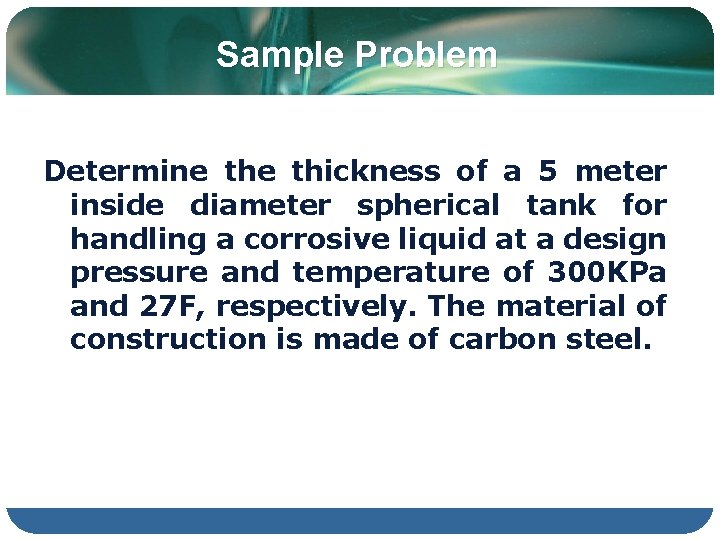 Sample Problem

Determine the thickness of a 5 meter inside diameter spherical tank for handling a corrosive liquid at a design pressure and temperature of 300KPa and 27F, respectively. The material of construction is made of carbon steel.